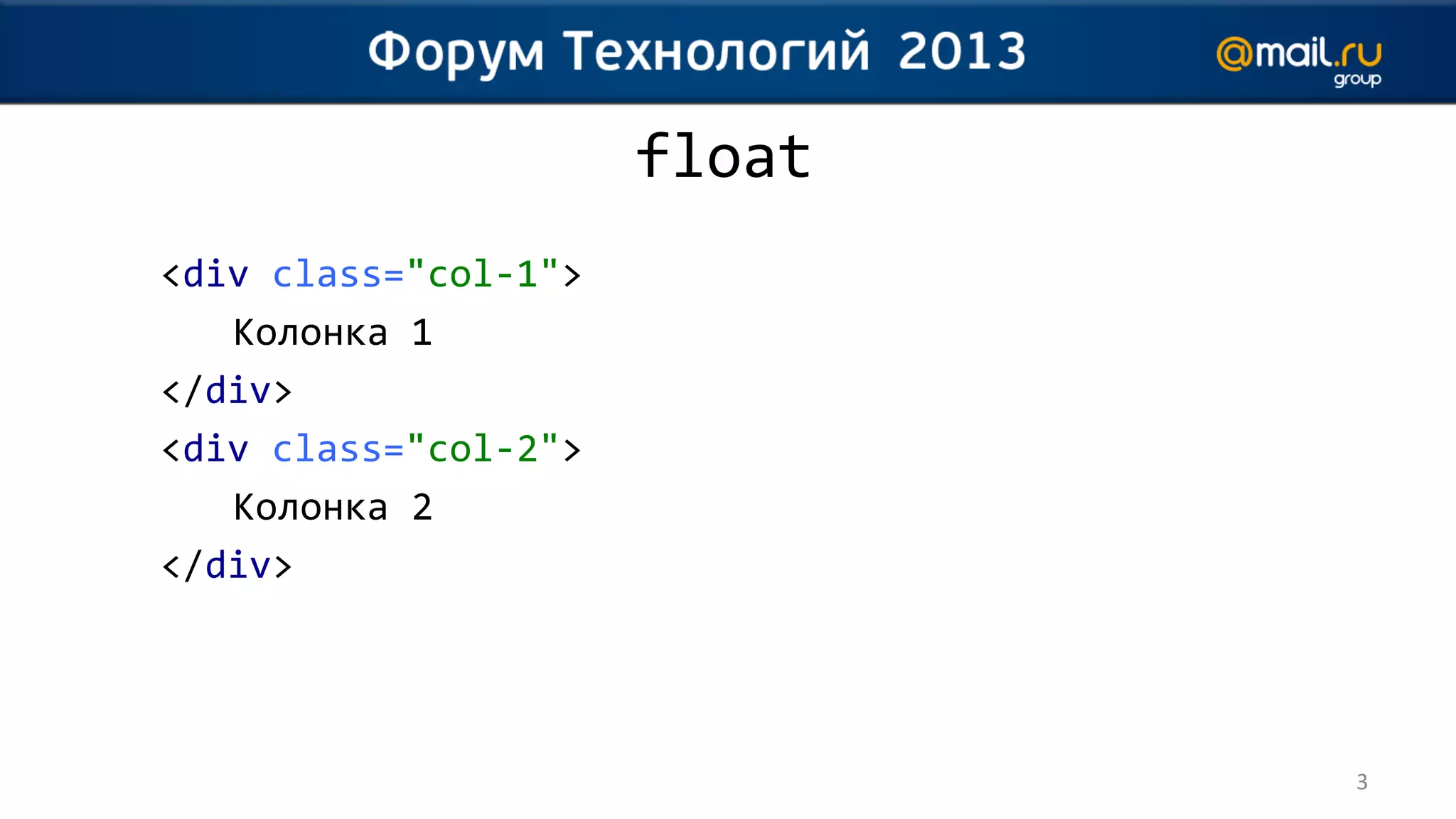 Форум Технологий 2013

@mail.ru group

float

<div class="col-1">
    Колонка 1
</div>
<div class="col-2">
    Колонка 2
</div>

3